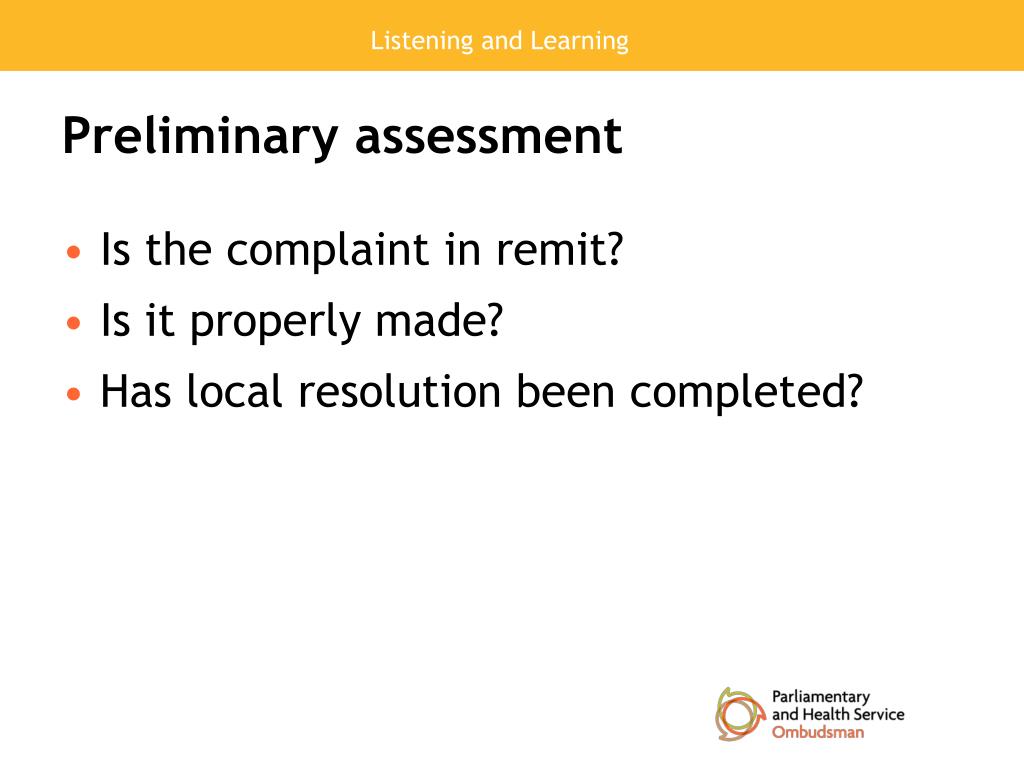 Listening and Learning

Preliminary assessment

• Is the complaint in remit?
• Is it properly made?
• Has local resolution been completed?

Parliamentary and Health Service Ombudsman